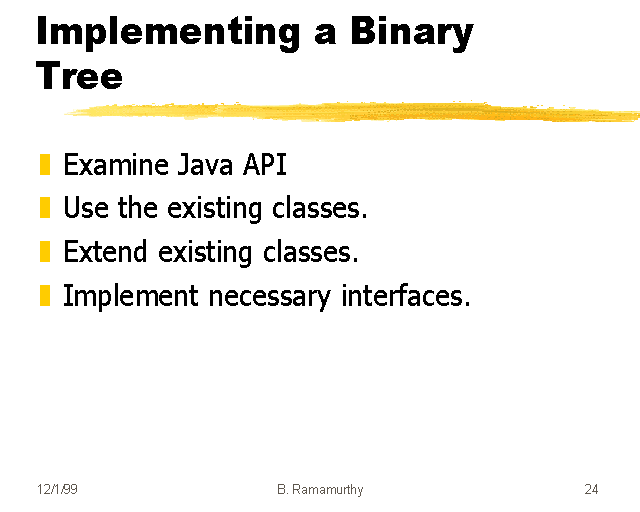 Implementing a Binary Tree

Examine Java API

Use the existing classes.

Extend existing classes.

Implement necessary interfaces.

12/1/99 B. Ramamurthy 24